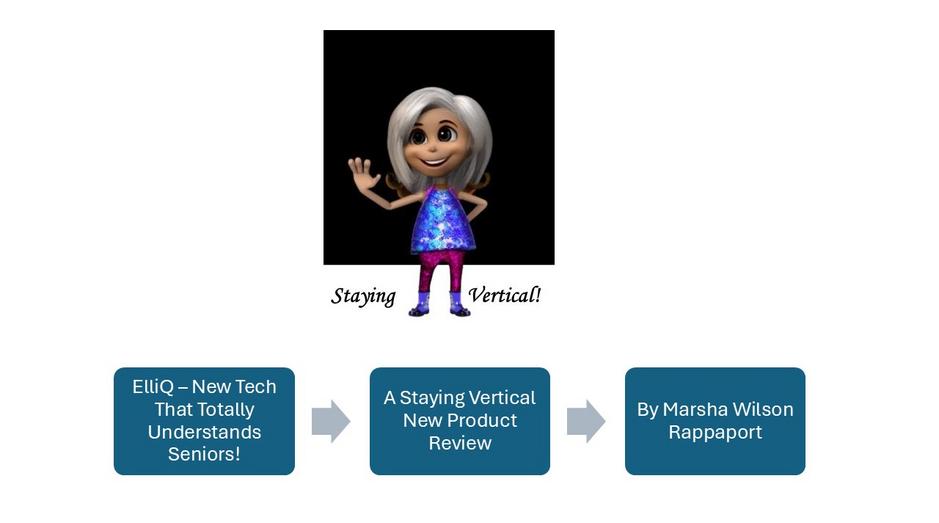 Staying Vertical!

ElliQ – New Tech That Totally Understands Seniors!

A Staying Vertical New Product Review

By Marsha Wilson Rappaport